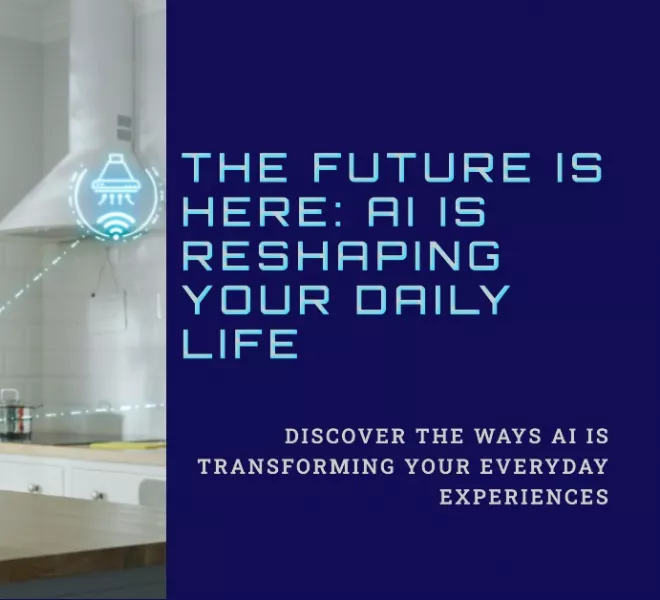 THE FUTURE IS HERE: AI IS RESHAPING YOUR DAILY LIFE

DISCOVER THE WAYS AI IS TRANSFORMING YOUR EVERYDAY EXPERIENCES